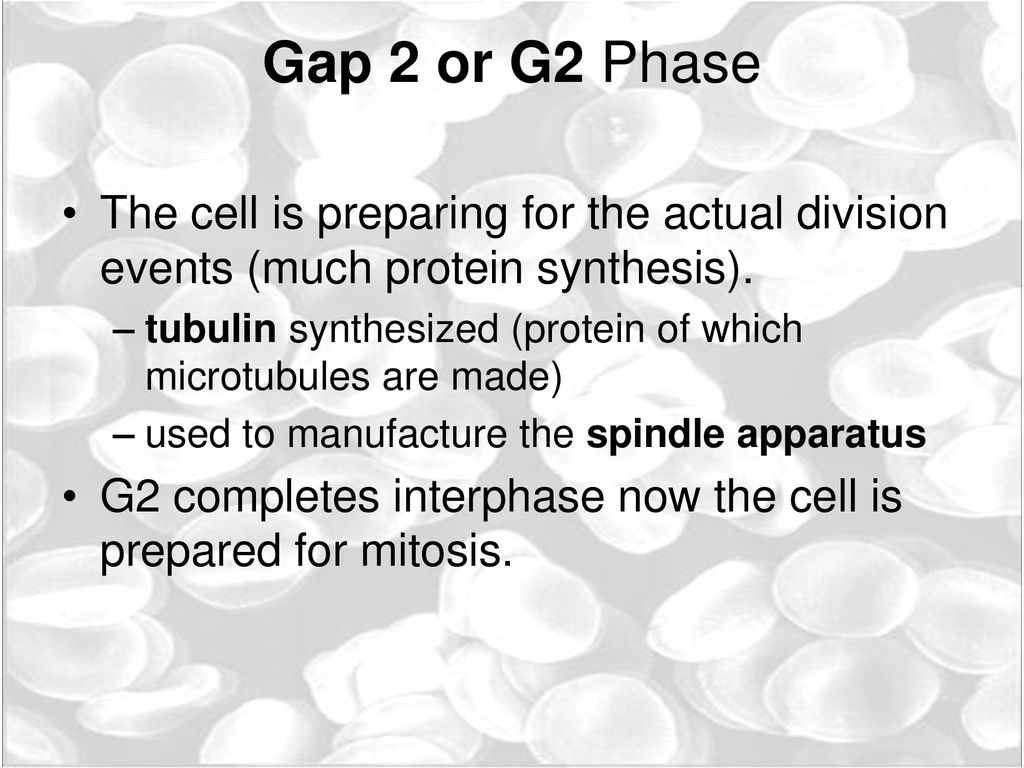 Gap 2 or G2 Phase

• The cell is preparing for the actual division events (much protein synthesis).

– tubulin synthesized (protein of which microtubules are made)

– used to manufacture the spindle apparatus

• G2 completes interphase now the cell is prepared for mitosis.